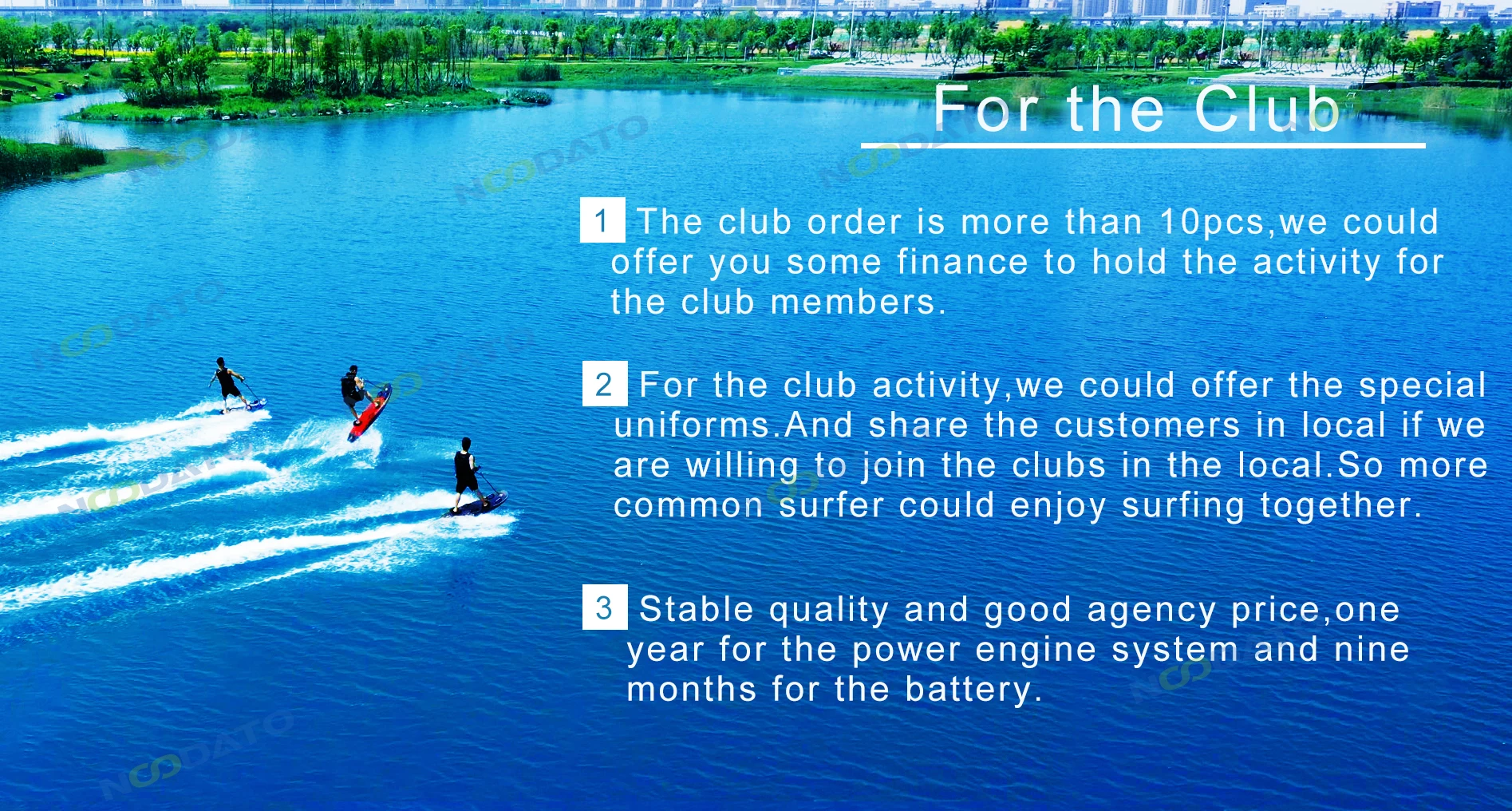 For the Club

1 The club order is more than 10pcs,we could offer you some finance to hold the activity for the club members.

2 For the club activity,we could offer the special uniforms.And share the customers in local if we are willing to join the clubs in the local.So more common surfer could enjoy surfing together.

3 Stable quality and good agency price,one year for the power engine system and nine months for the battery.

NOODATO